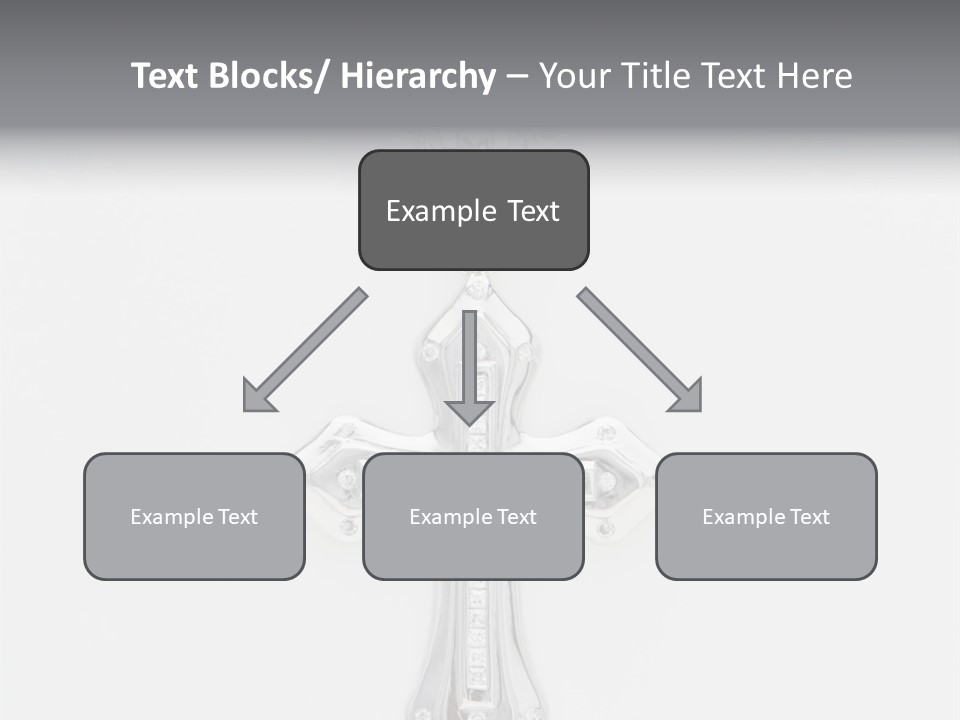 Text Blocks/ Hierarchy – Your Title Text Here

Example Text

Example Text

Example Text

Example Text